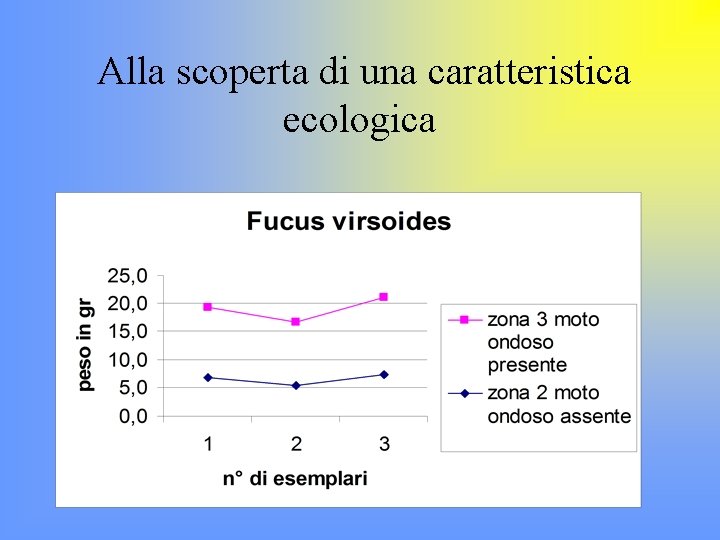 Alla scoperta di una caratteristica ecologica

Fucus virsoides

peso in gr

25,0
20,0
15,0
10,0
5,0
0,0

1
2
3

n° di esemplari

zona 3 moto ondoso presente
zona 2 moto ondoso assente